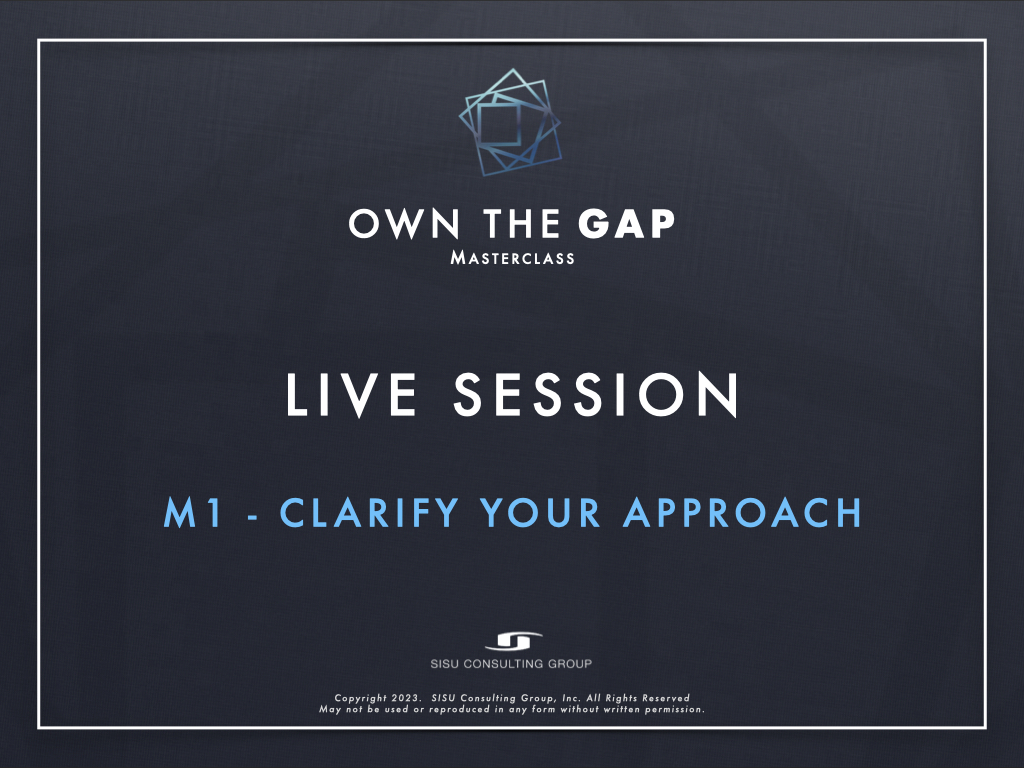 OWN THE GAP
MASTERCLASS

LIVE SESSION

M1 - CLARIFY YOUR APPROACH

SISU CONSULTING GROUP

Copyright 2023. SISU Consulting Group, Inc. All Rights Reserved
May not be used or reproduced in any form without written permission.